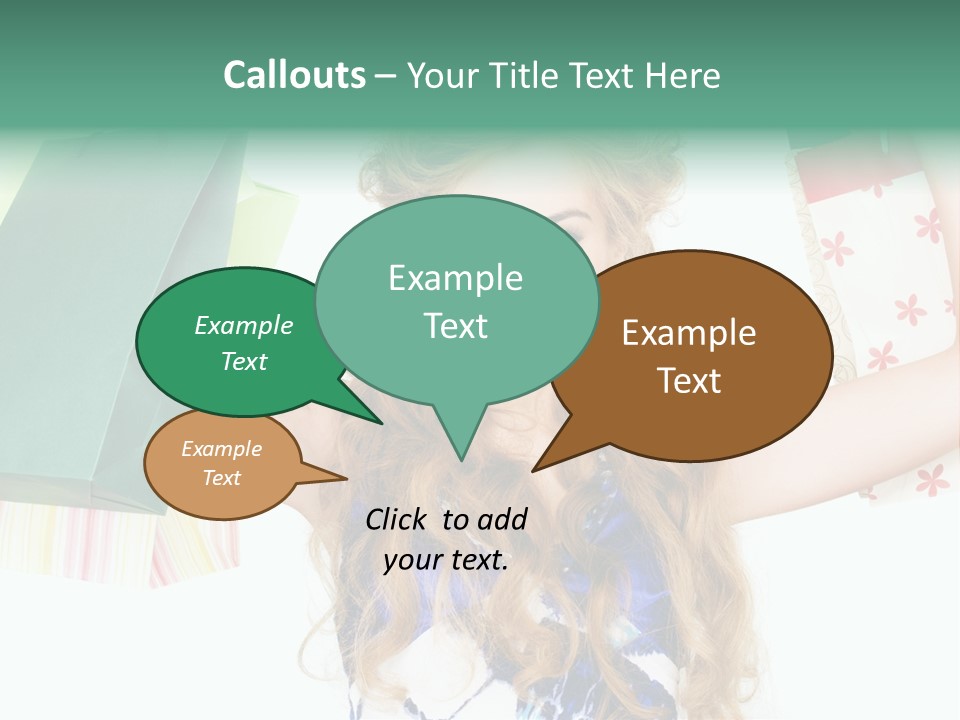 Callouts – Your Title Text Here

Example Text

Example Text

Example Text

Example Text

Click to add your text.